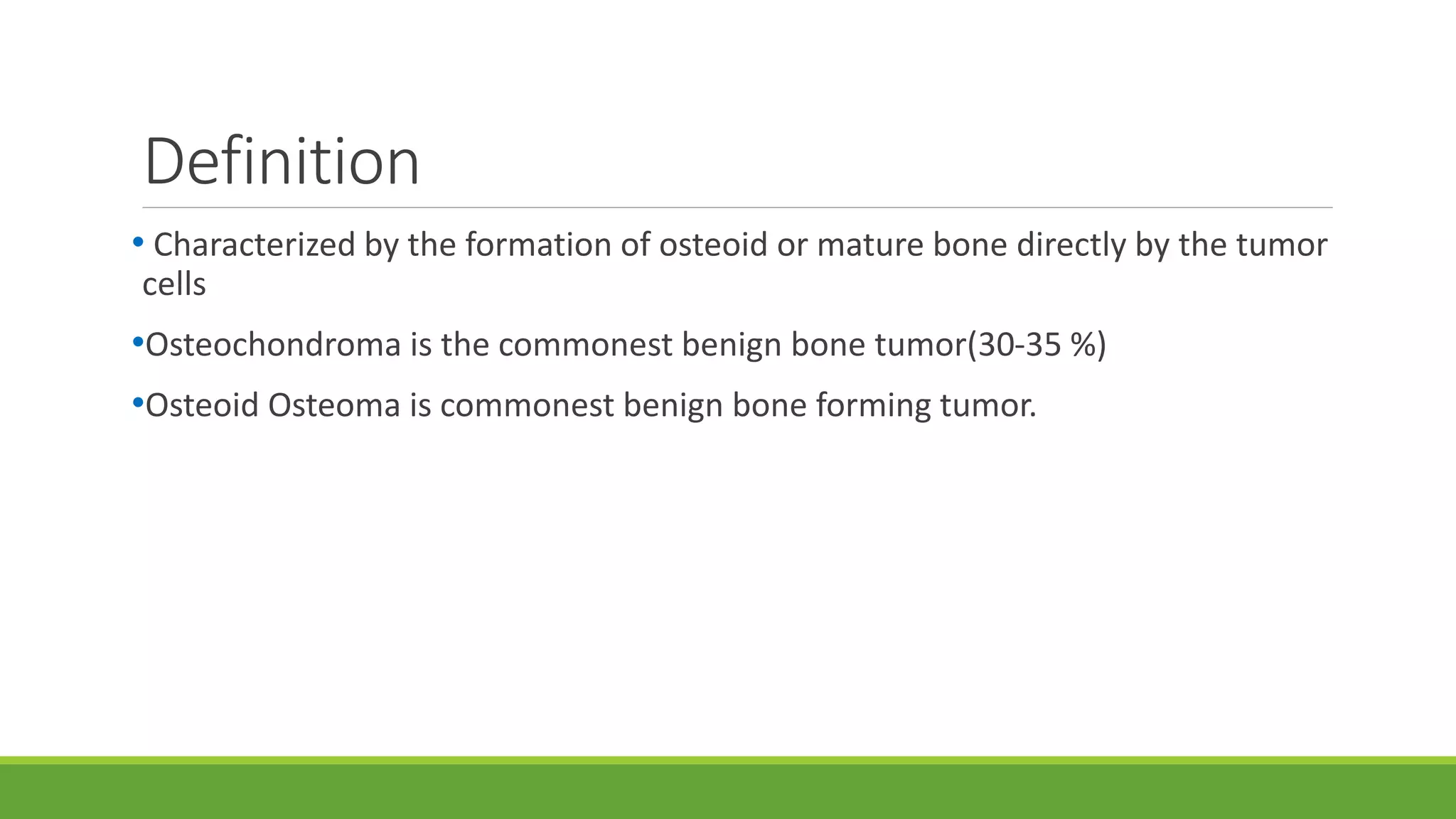 Definition

• Characterized by the formation of osteoid or mature bone directly by the tumor cells

•Osteochondroma is the commonest benign bone tumor(30-35 %)

•Osteoid Osteoma is commonest benign bone forming tumor.